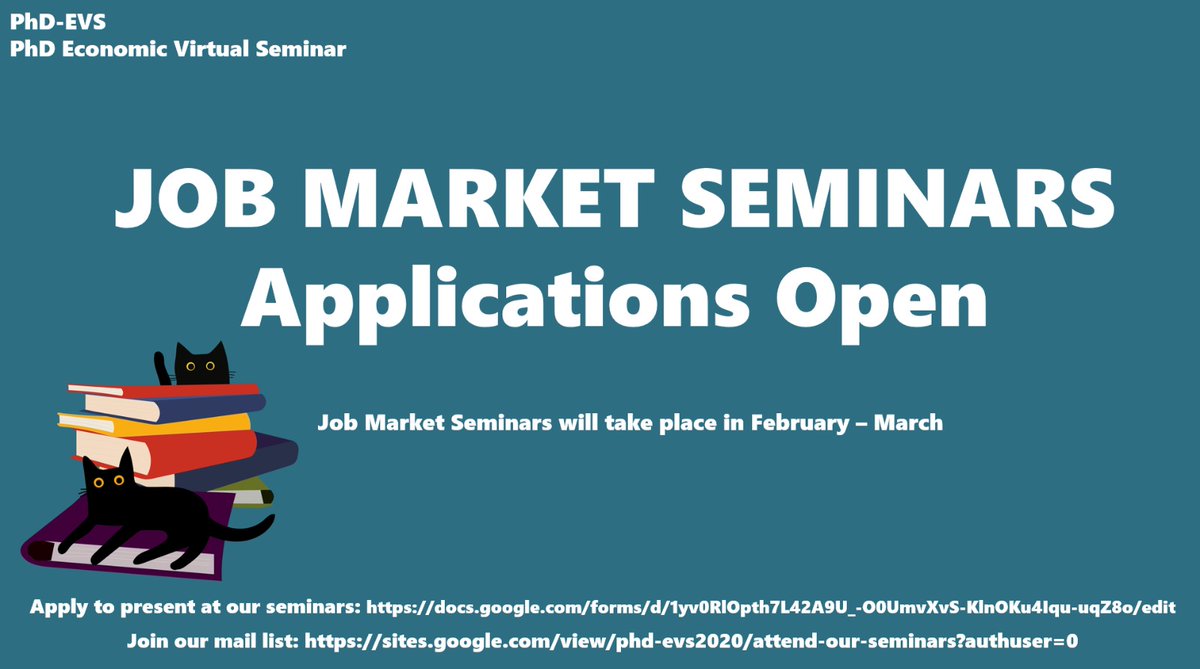 PhD-EVS
PhD Economic Virtual Seminar

JOB MARKET SEMINARS
Applications Open

Job Market Seminars will take place in February – March

Apply to present at our seminars: https://docs.google.com/forms/d/1yv0RlOpth7L42A9U_-O0UmvXvS-KlnOKu4Iqu-uqZ8o/edit

Join our mail list: https://sites.google.com/view/phd-evs2020/attend-our-seminars?authuser=0